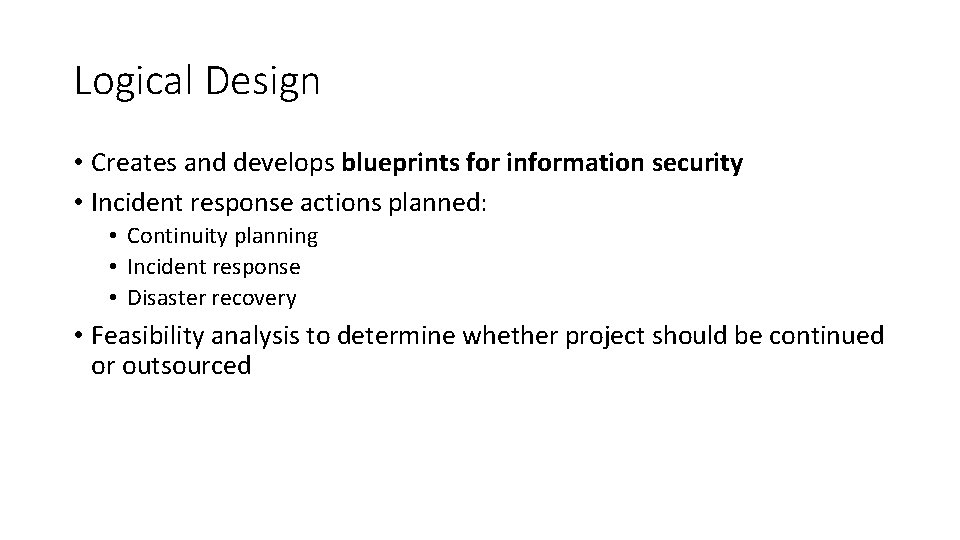 Logical Design

• Creates and develops blueprints for information security
• Incident response actions planned:
  • Continuity planning
  • Incident response
  • Disaster recovery
• Feasibility analysis to determine whether project should be continued or outsourced